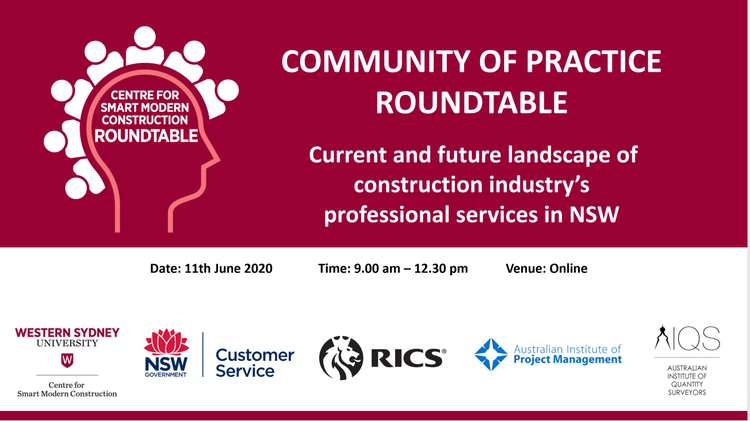 CENTRE FOR SMART MODERN CONSTRUCTION ROUNDTABLE

COMMUNITY OF PRACTICE ROUNDTABLE

Current and future landscape of construction industry's professional services in NSW

Date: 11th June 2020 Time: 9.00 am – 12.30 pm Venue: Online

WESTERN SYDNEY UNIVERSITY
W
Centre for Smart Modern Construction

NSW GOVERNMENT
Customer Service

RICS®

Australian Institute of Project Management

AIQS
AUSTRALIAN INSTITUTE OF QUANTITY SURVEYORS